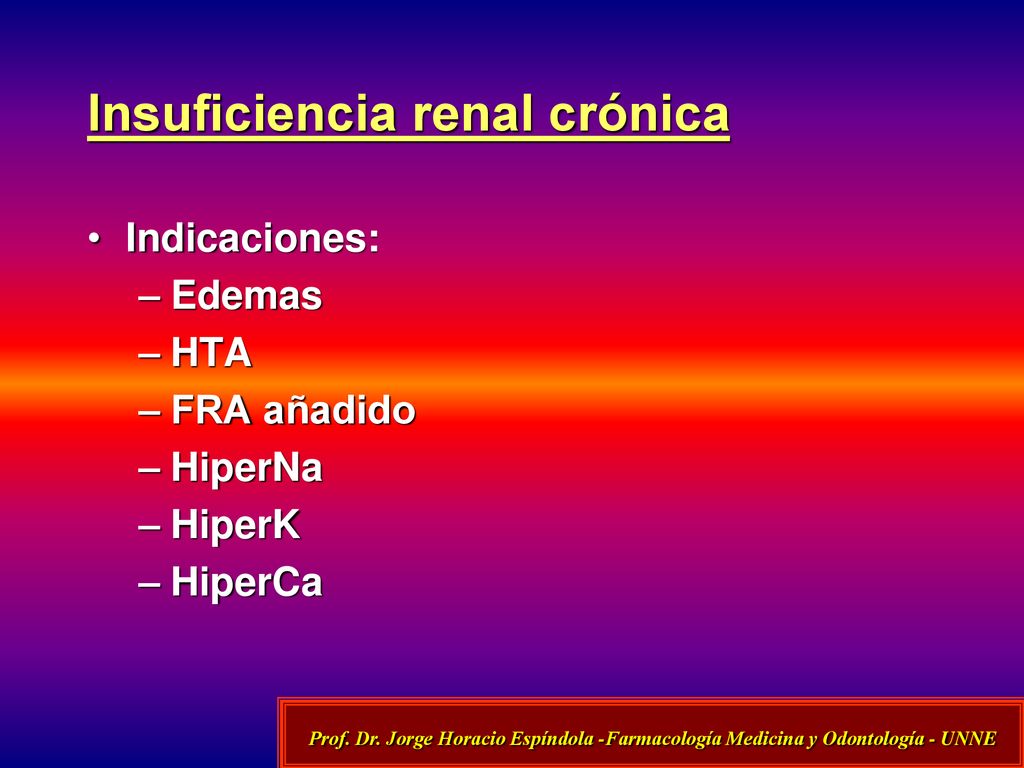 Insuficiencia renal crónica

• Indicaciones:
– Edemas
– HTA
– FRA añadido
– HiperNa
– HiperK
– HiperCa

Prof. Dr. Jorge Horacio Espíndola -Farmacología Medicina y Odontología - UNNE